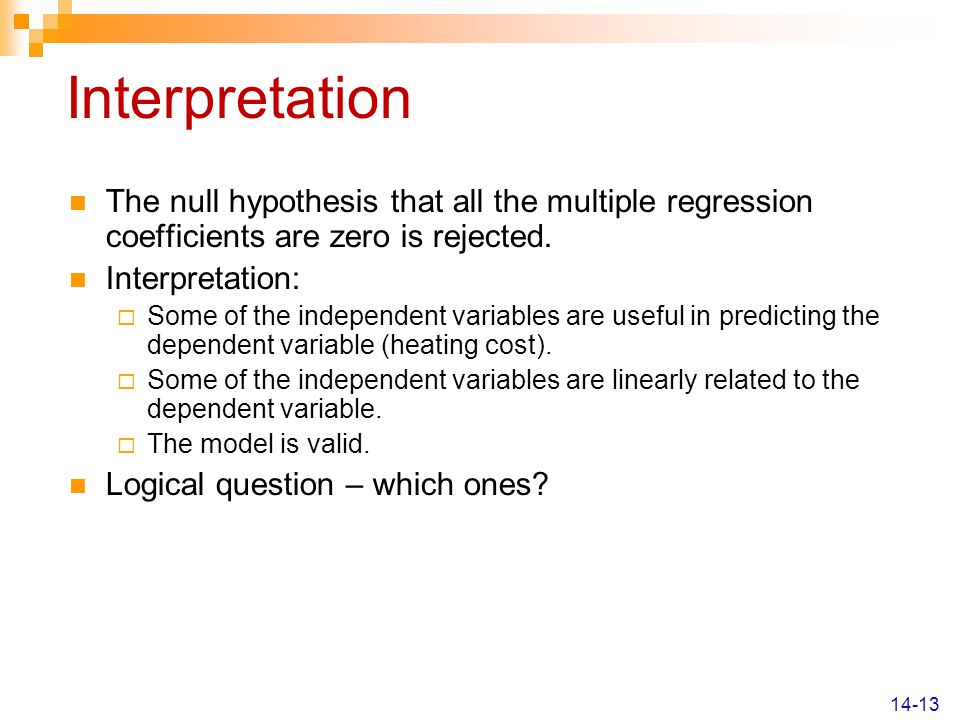 Interpretation

The null hypothesis that all the multiple regression coefficients are zero is rejected.

Interpretation:

Some of the independent variables are useful in predicting the dependent variable (heating cost).

Some of the independent variables are linearly related to the dependent variable.

The model is valid.

Logical question – which ones?

14-13